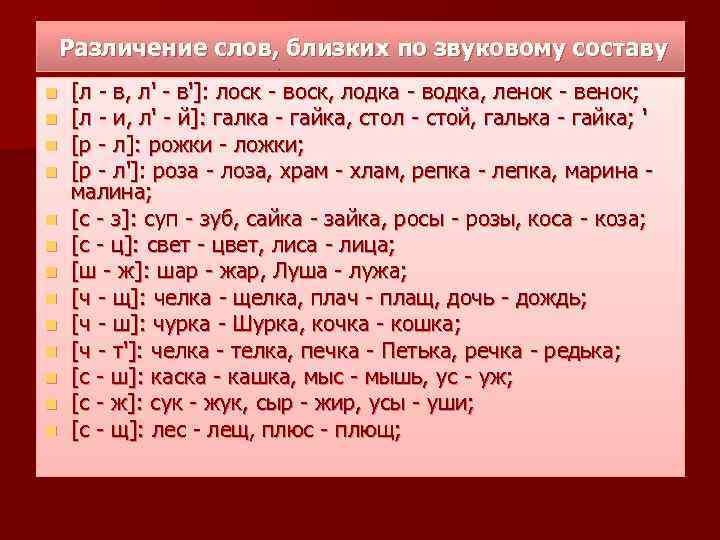 Различение слов, близких по звуковому составу

- [л - в, л' - в']: лоск - воск, лодка - водка, ленок - венок;
- [л - и, л' - й]: галка - гайка, стол - стой, галька - гайка; '
- [р - л]: рожки - ложки;
- [р - л']: роза - лоза, храм - хлам, репка - лепка, марина - малина;
- [с - з]: суп - зуб, сайка - зайка, росы - розы, коса - коза;
- [с - ц]: свет - цвет, лиса - лица;
- [ш - ж]: шар - жар, Луша - лужа;
- [ч - щ]: челка - щелка, плач - плащ, дочь - дождь;
- [ч - ш]: чурка - Шурка, кочка - кошка;
- [ч - т']: челка - телка, печка - Петька, речка - редька;
- [с - ш]: каска - кашка, мыс - мышь, ус - уж;
- [с - ж]: сук - жук, сыр - жир, усы - уши;
- [с - щ]: лес - лещ, плюс - плющ;